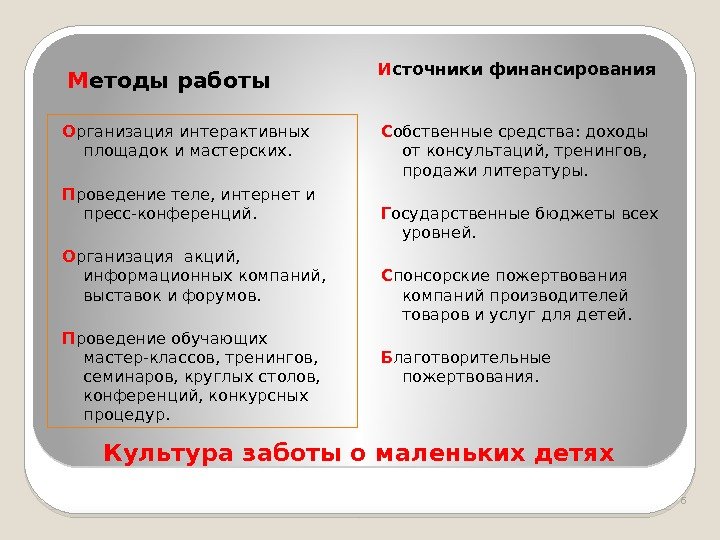 Методы работы

Организация интерактивных площадок и мастерских.

Проведение теле, интернет и пресс-конференций.

Организация акций, информационных компаний, выставок и форумов.

Проведение обучающих мастер-классов, тренингов, семинаров, круглых столов, конференций, конкурсных процедур.

Источники финансирования

Собственные средства: доходы от консультаций, тренингов, продажи литературы.

Государственные бюджеты всех уровней.

Спонсорские пожертвования компаний производителей товаров и услуг для детей.

Благотворительные пожертвования.

Культура заботы о маленьких детях

6